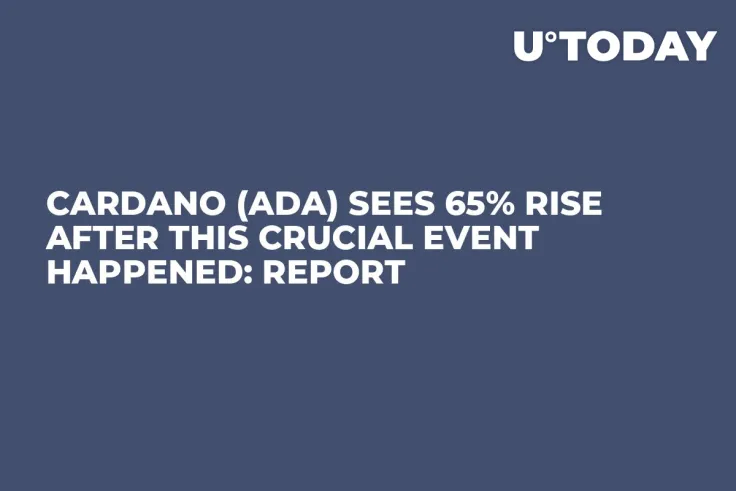 U°TODAY

CARDANO (ADA) SEES 65% RISE AFTER THIS CRUCIAL EVENT HAPPENED: REPORT